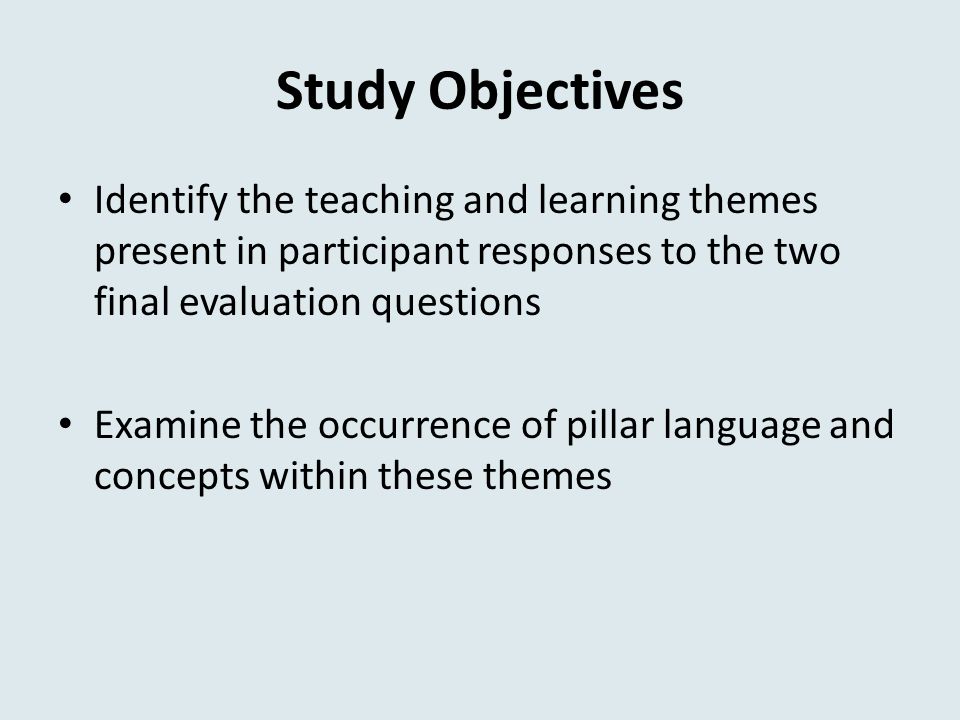 Study Objectives

• Identify the teaching and learning themes present in participant responses to the two final evaluation questions

• Examine the occurrence of pillar language and concepts within these themes